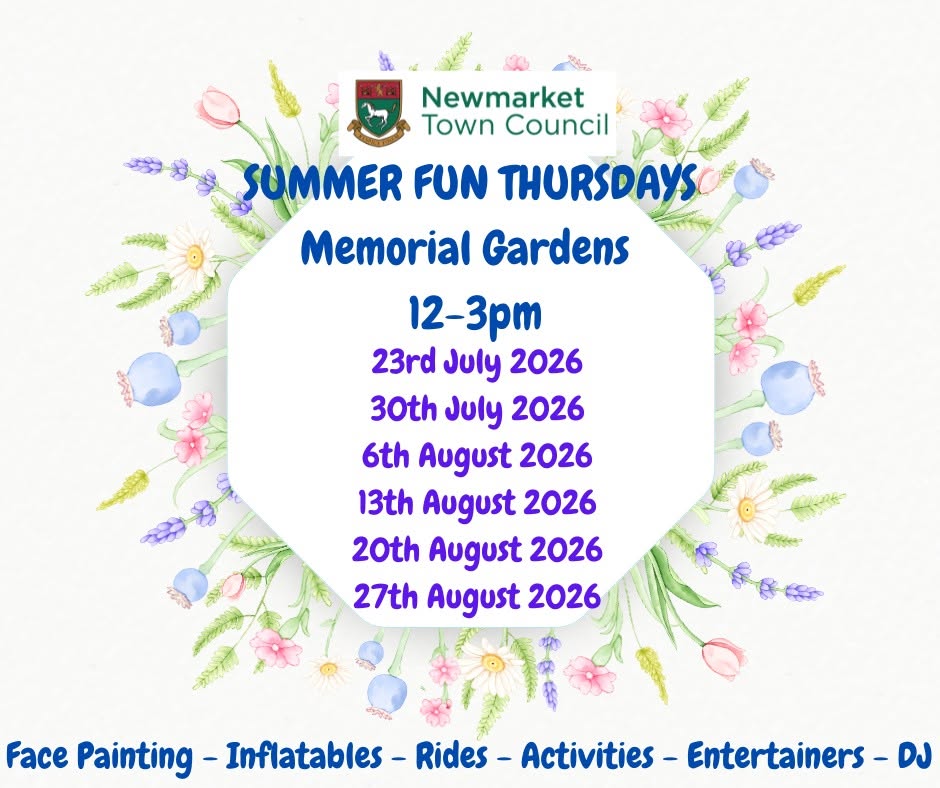 Newmarket Town Council

SUMMER FUN THURSDAYS
Memorial Gardens
12-3pm
23rd July 2026
30th July 2026
6th August 2026
13th August 2026
20th August 2026
27th August 2026

Face Painting - Inflatables - Rides - Activities - Entertainers - DJ